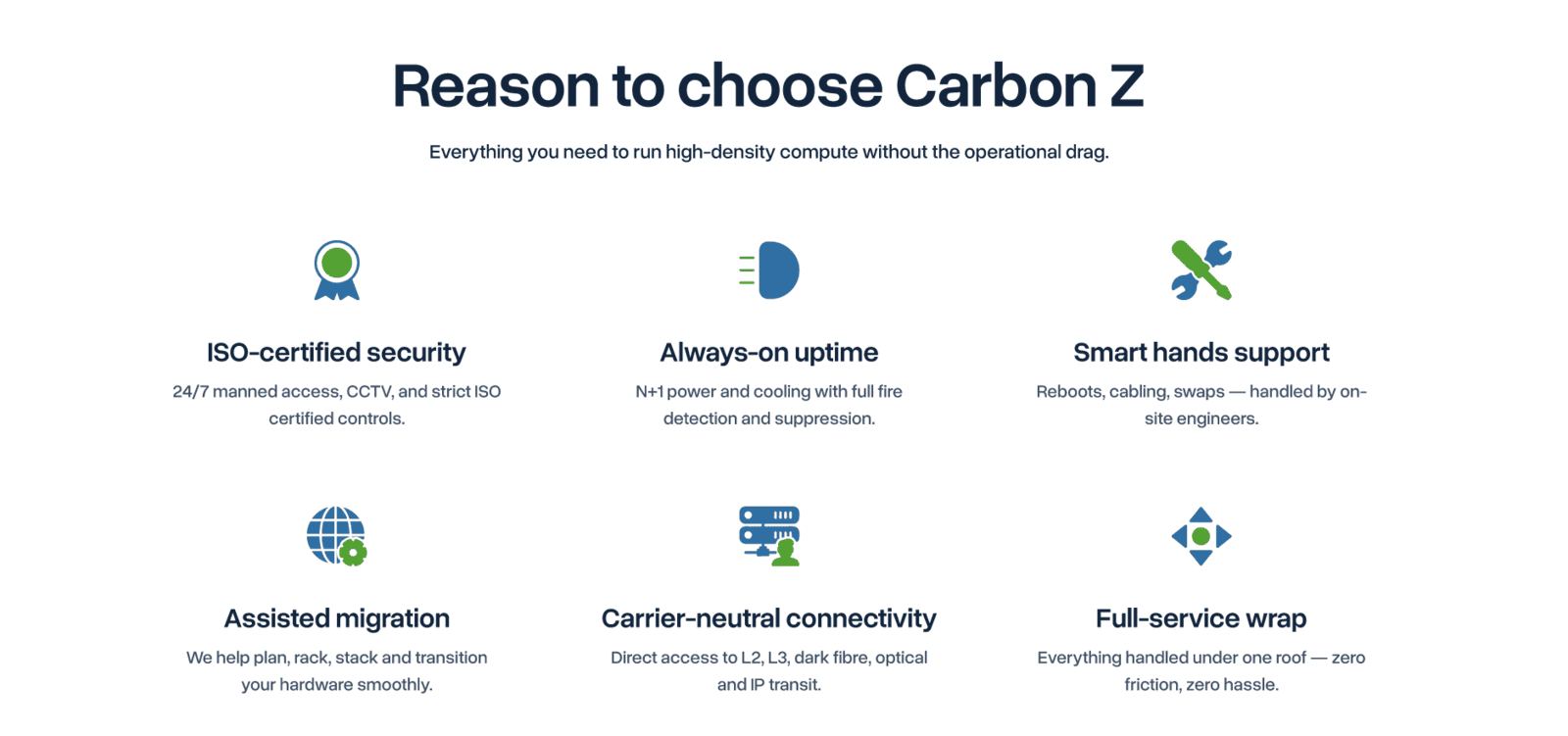 Reason to choose Carbon Z

Everything you need to run high-density compute without the operational drag.

ISO-certified security

24/7 manned access, CCTV, and strict ISO certified controls.

Always-on uptime

N+1 power and cooling with full fire detection and suppression.

Smart hands support

Reboots, cabling, swaps — handled by on-site engineers.

Assisted migration

We help plan, rack, stack and transition your hardware smoothly.

Carrier-neutral connectivity

Direct access to L2, L3, dark fibre, optical and IP transit.

Full-service wrap

Everything handled under one roof — zero friction, zero hassle.